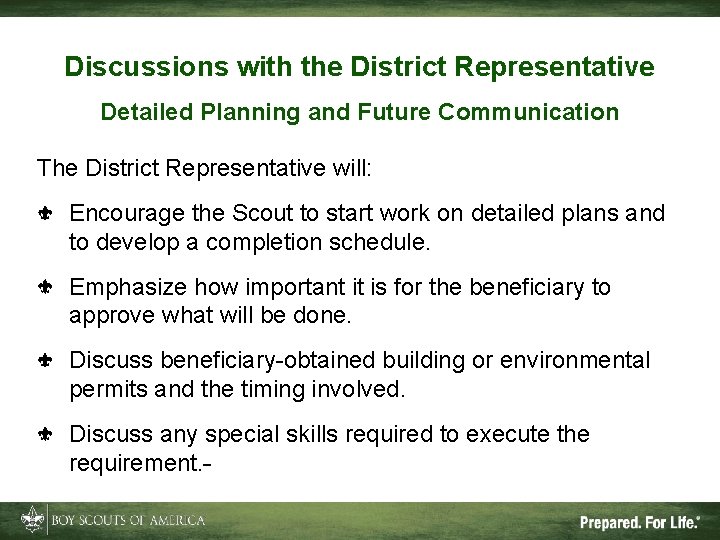 Discussions with the District Representative

Detailed Planning and Future Communication

The District Representative will:

Encourage the Scout to start work on detailed plans and to develop a completion schedule.

Emphasize how important it is for the beneficiary to approve what will be done.

Discuss beneficiary-obtained building or environmental permits and the timing involved.

Discuss any special skills required to execute the requirement.-

BOY SCOUTS OF AMERICA

Prepared. For Life.®